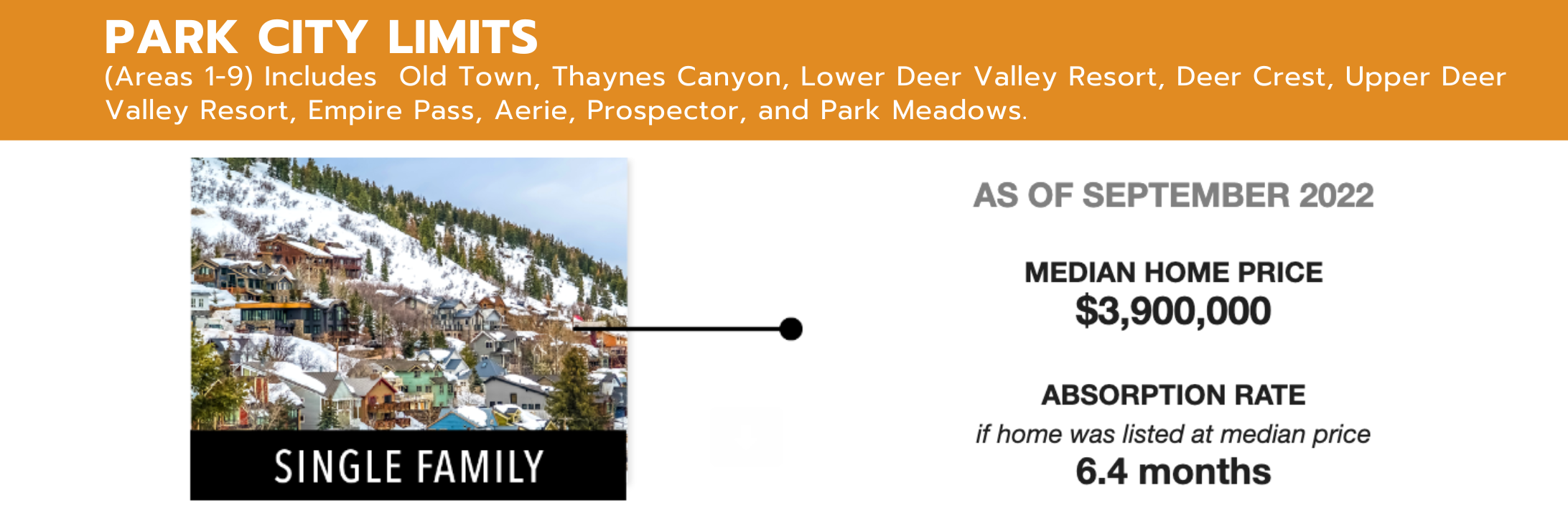 PARK CITY LIMITS
(Areas 1-9) Includes Old Town, Thaynes Canyon, Lower Deer Valley Resort, Deer Crest, Upper Deer Valley Resort, Empire Pass, Aerie, Prospector, and Park Meadows.

SINGLE FAMILY

AS OF SEPTEMBER 2022

MEDIAN HOME PRICE
$3,900,000

ABSORPTION RATE
if home was listed at median price
6.4 months